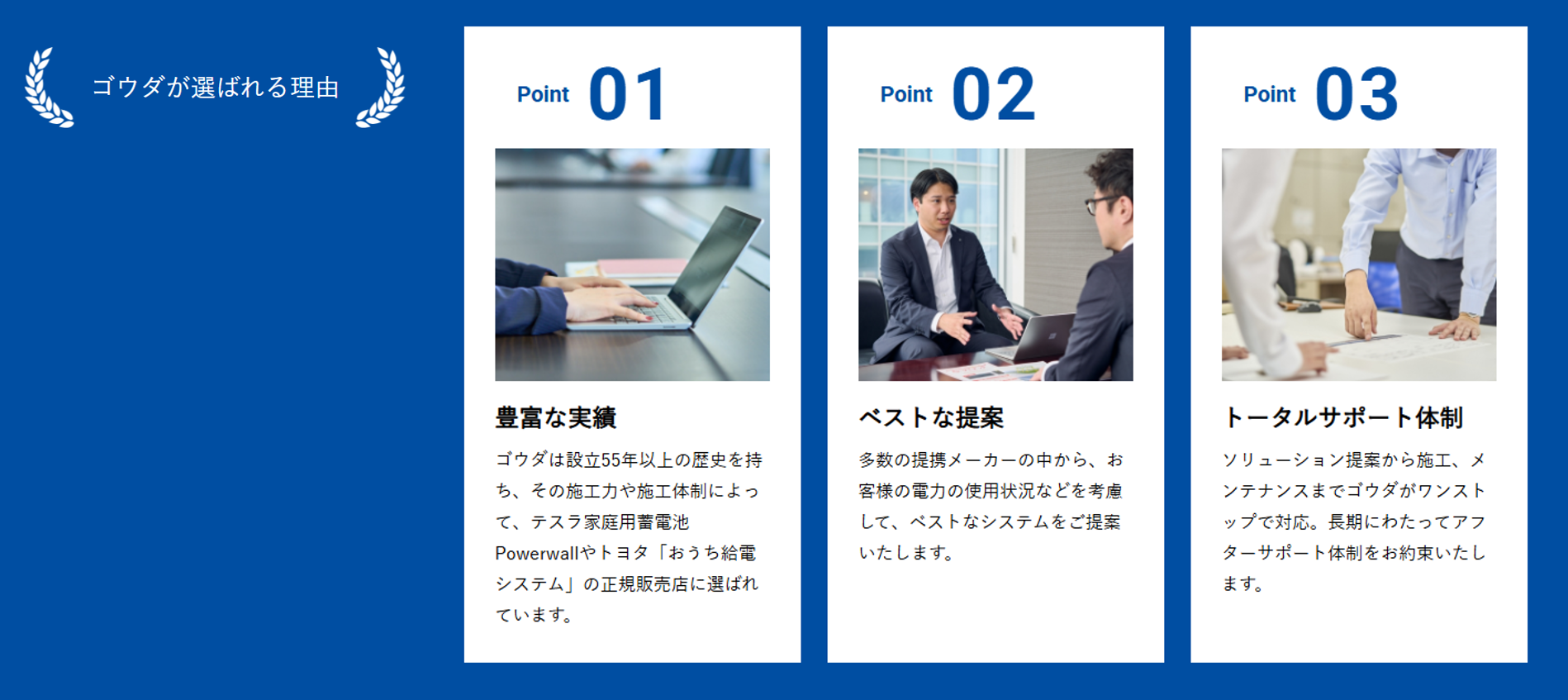 ゴウダが選ばれる理由

Point 01

豊富な実績

ゴウダは設立55年以上の歴史を持ち、その施工力や施工体制によって、テスラ家庭用蓄電池Powerwallやトヨタ「おうち給電システム」の正規販売店に選ばれています。

Point 02

ベストな提案

多数の提携メーカーの中から、お客様の電力の使用状況などを考慮して、ベストなシステムをご提案いたします。

Point 03

トータルサポート体制

ソリューション提案から施工、メンテナンスまでゴウダがワンストップで対応。長期にわたってアフターサポート体制をお約束いたします。